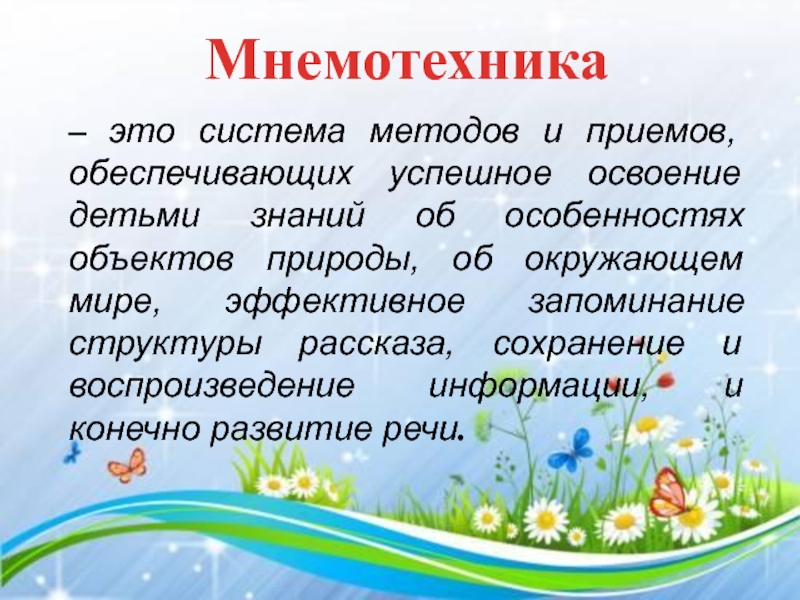 Мнемотехника

– это система методов и приемов, обеспечивающих успешное освоение детьми знаний об особенностях объектов природы, об окружающем мире, эффективное запоминание структуры рассказа, сохранение и воспроизведение информации, и конечно развитие речи.